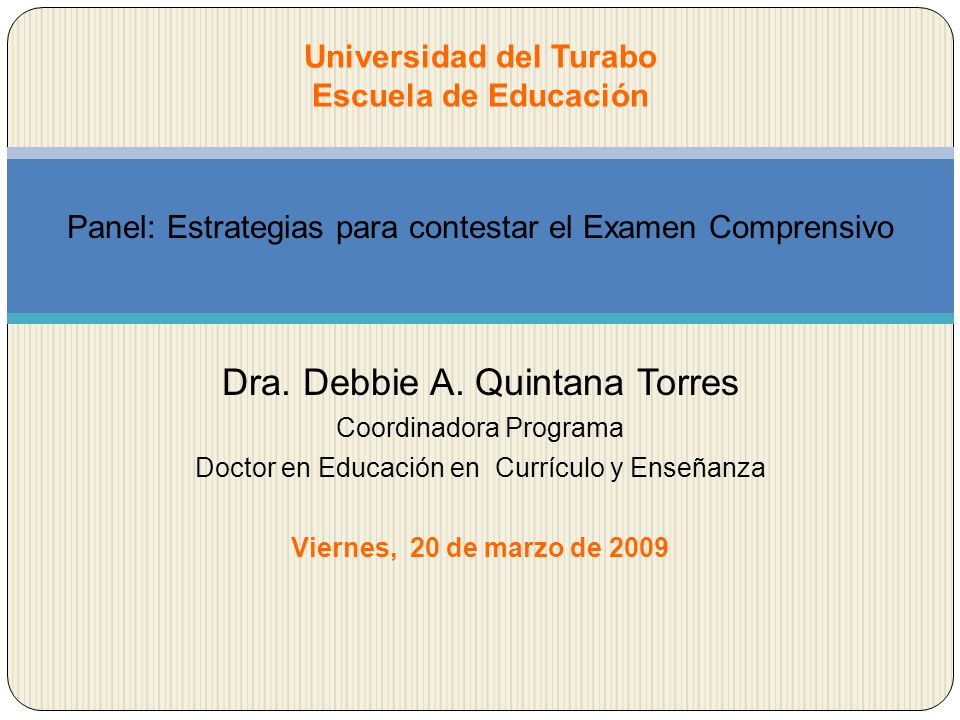 Universidad del Turabo
Escuela de Educación

Panel: Estrategias para contestar el Examen Comprensivo

Dra. Debbie A. Quintana Torres
Coordinadora Programa
Doctor en Educación en Currículo y Enseñanza

Viernes, 20 de marzo de 2009